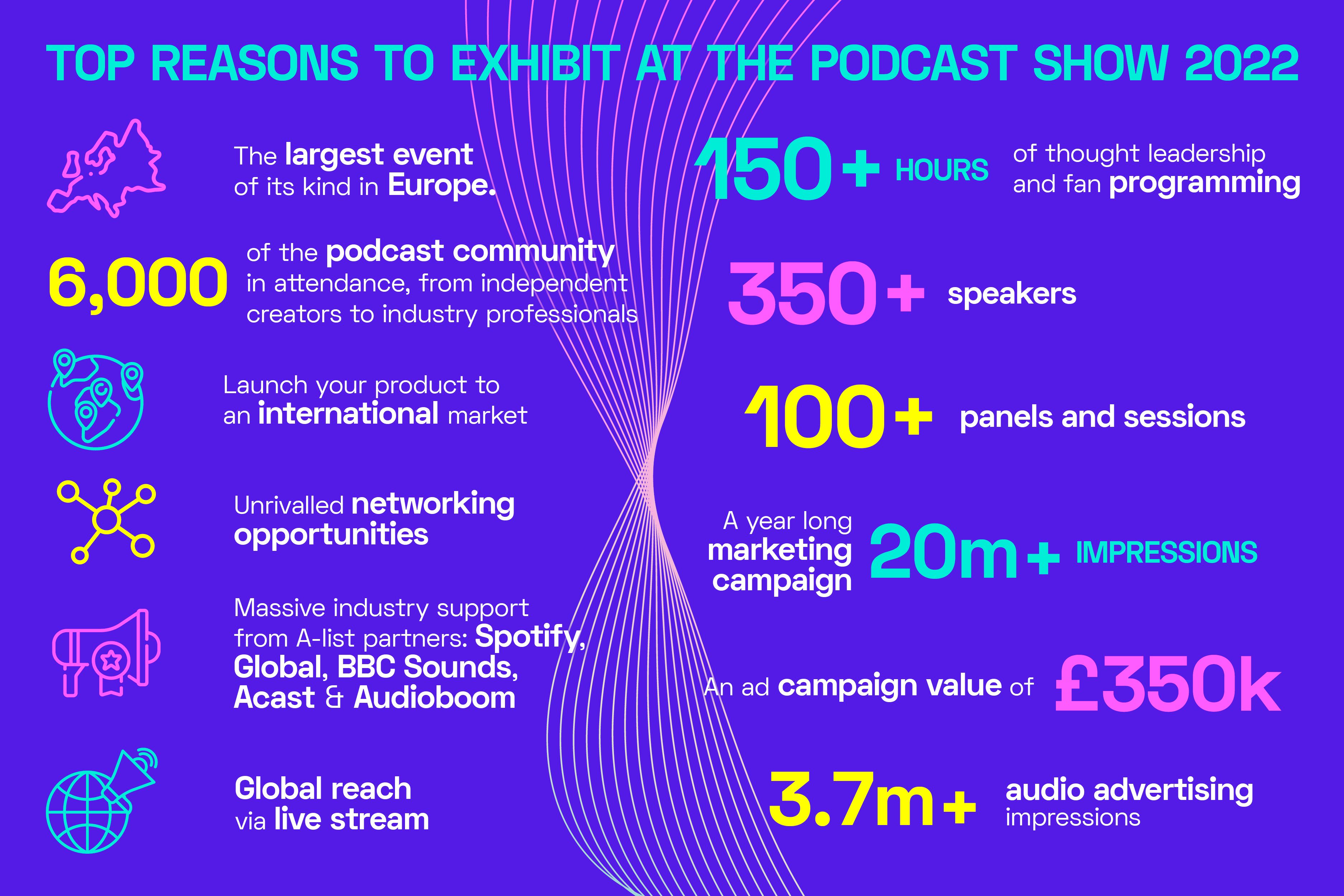 TOP REASONS TO EXHIBIT AT THE PODCAST SHOW 2022

The largest event of its kind in Europe.

6,000 of the podcast community in attendance, from independent creators to industry professionals

Launch your product to an international market

Unrivalled networking opportunities

Massive industry support from A-list partners: Spotify, Global, BBC Sounds, Acast & Audioboom

Global reach via live stream

150+ HOURS of thought leadership and fan programming

350+ speakers

100+ panels and sessions

A year long marketing campaign 20m+ IMPRESSIONS

An ad campaign value of £350k

3.7m+ audio advertising impressions